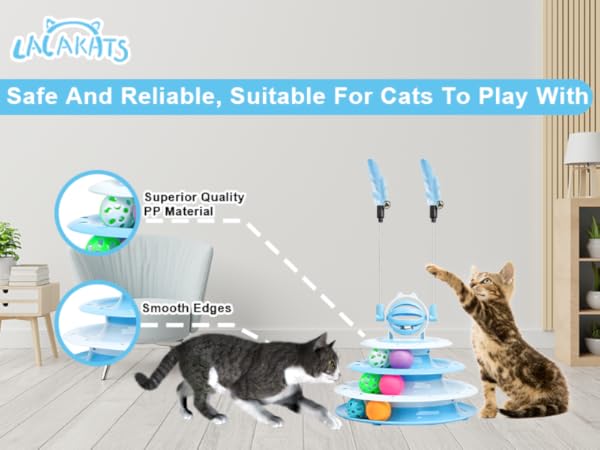 LALAKATS

Safe And Reliable, Suitable For Cats To Play With

Superior Quality
PP Material

Smooth Edges